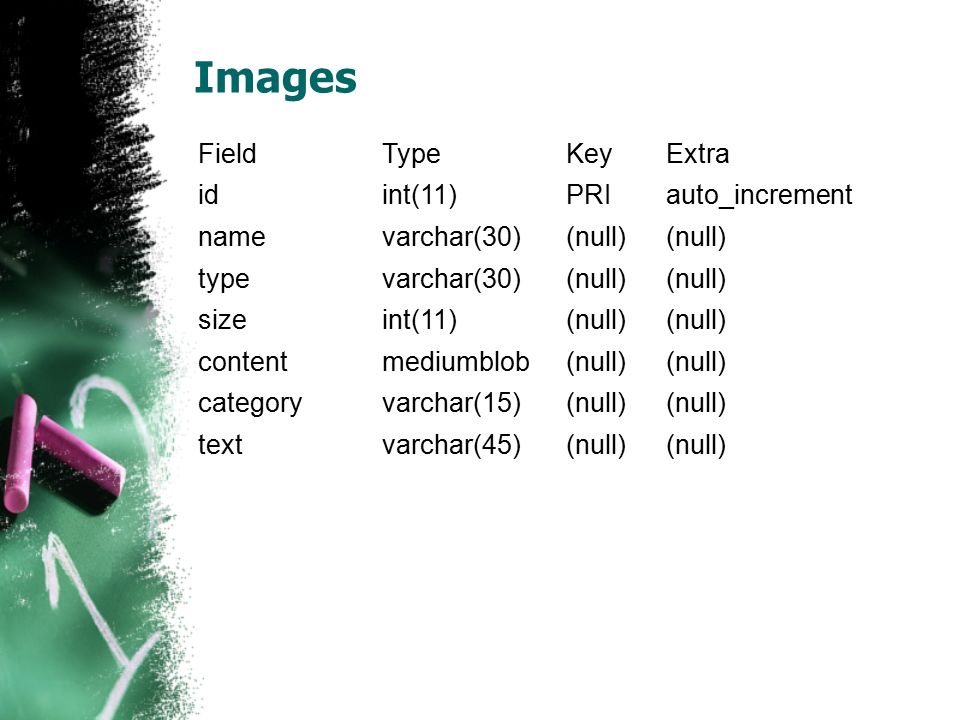 Images

| Field | Type | Key | Extra |
|---|---|---|---|
| id | int(11) | PRI | auto_increment |
| name | varchar(30) | (null) | (null) |
| type | varchar(30) | (null) | (null) |
| size | int(11) | (null) | (null) |
| content | mediumblob | (null) | (null) |
| category | varchar(15) | (null) | (null) |
| text | varchar(45) | (null) | (null) |